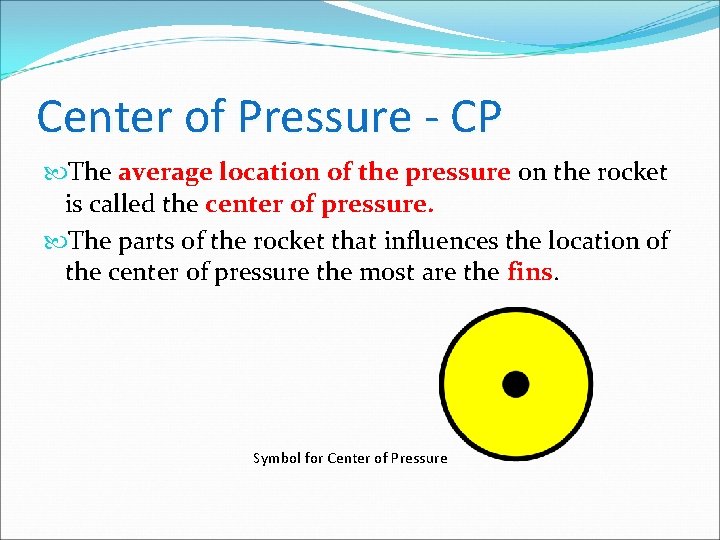 Center of Pressure - CP

The average location of the pressure on the rocket is called the center of pressure.

The parts of the rocket that influences the location of the center of pressure the most are the fins.

Symbol for Center of Pressure